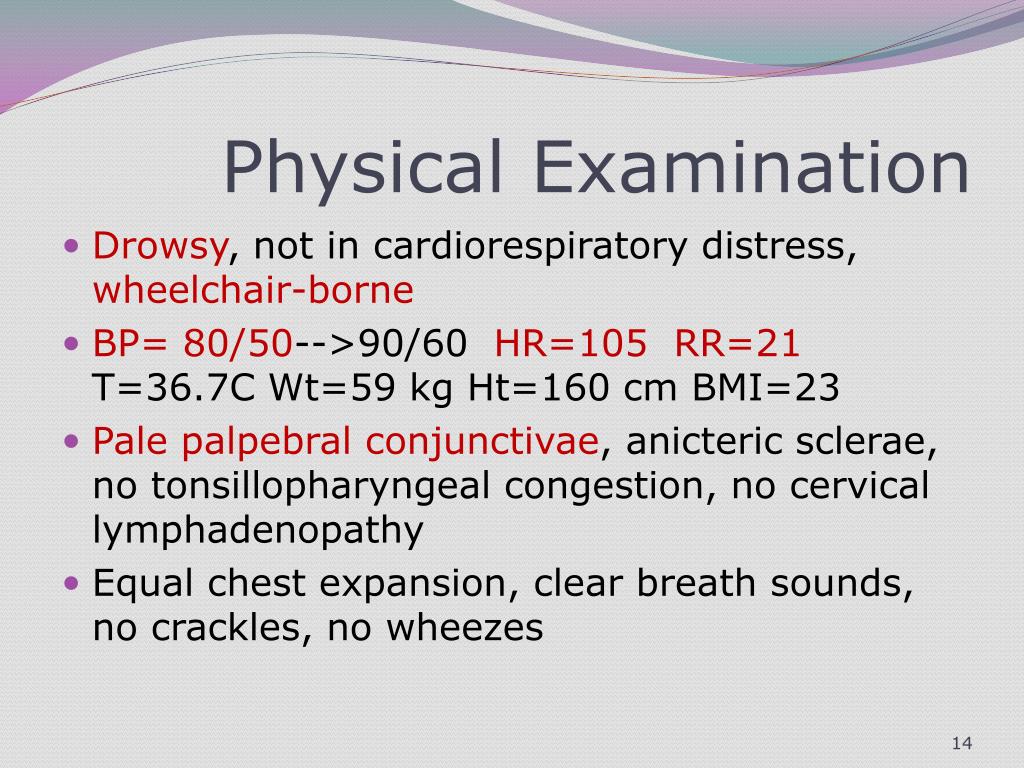 Physical Examination

• Drowsy, not in cardiorespiratory distress, wheelchair-borne
• BP= 80/50-->90/60 HR=105 RR=21 T=36.7C Wt=59 kg Ht=160 cm BMI=23
• Pale palpebral conjunctivae, anicteric sclerae, no tonsillopharyngeal congestion, no cervical lymphadenopathy
• Equal chest expansion, clear breath sounds, no crackles, no wheezes

14